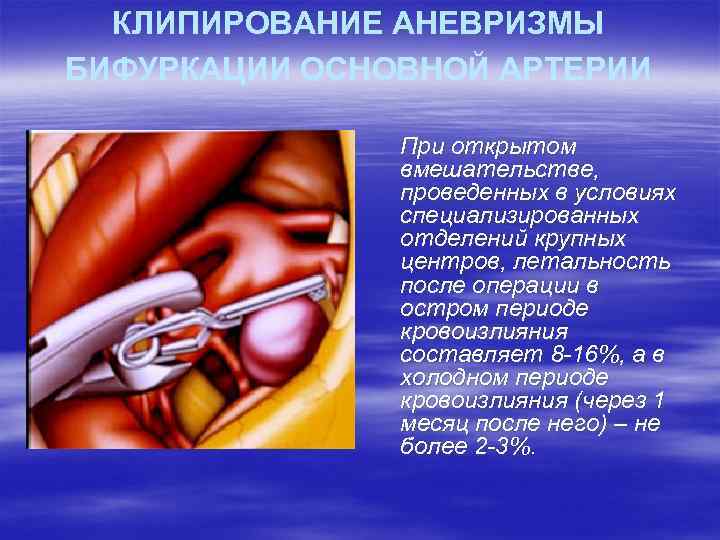 КЛИПИРОВАНИЕ АНЕВРИЗМЫ БИФУРКАЦИИ ОСНОВНОЙ АРТЕРИИ

При открытом вмешательстве, проведенных в условиях специализированных отделений крупных центров, летальность после операции в остром периоде кровоизлияния составляет 8-16%, а в холодном периоде кровоизлияния (через 1 месяц после него) – не более 2-3%.